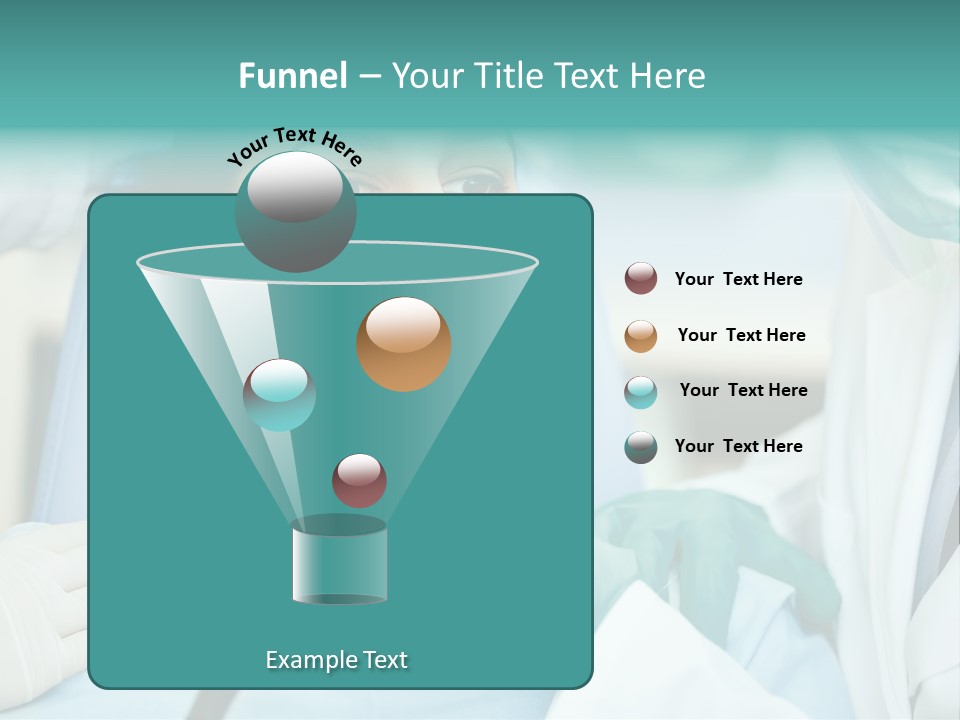 Funnel – Your Title Text Here

Your Text Here

Your Text Here

Your Text Here

Your Text Here

Your Text Here

Example Text